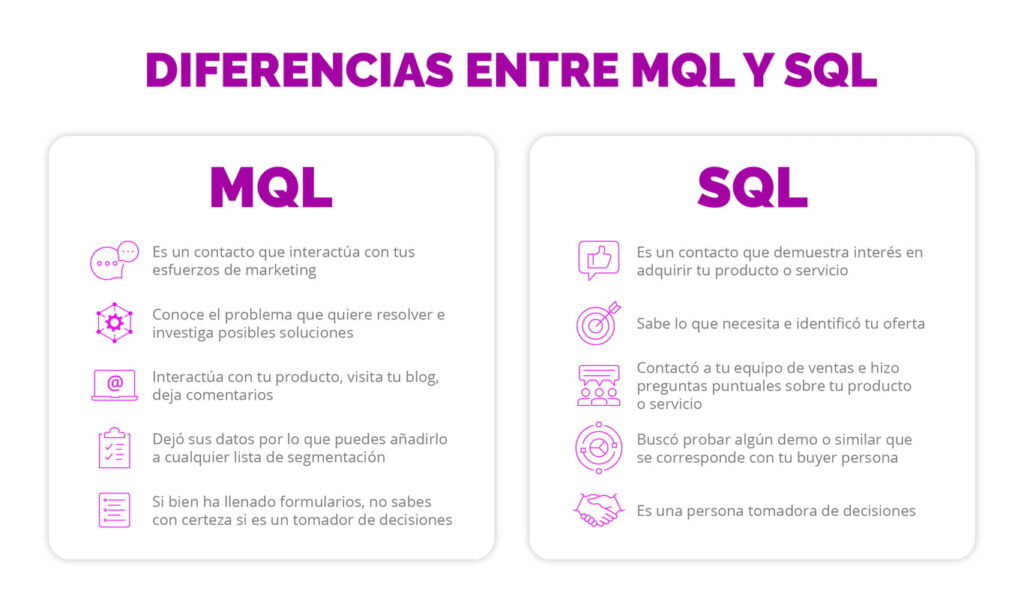 DIFERENCIAS ENTRE MQL Y SQL

MQL

Es un contacto que interactúa con tus esfuerzos de marketing

Conoce el problema que quiere resolver e investiga posibles soluciones

Interactúa con tu producto, visita tu blog, deja comentarios

Dejó sus datos por lo que puedes añadirlo a cualquier lista de segmentación

Si bien ha llenado formularios, no sabes con certeza si es un tomador de decisiones

SQL

Es un contacto que demuestra interés en adquirir tu producto o servicio

Sabe lo que necesita e identificó tu oferta

Contactó a tu equipo de ventas e hizo preguntas puntuales sobre tu producto o servicio

Buscó probar algún demo o similar que se corresponde con tu buyer persona

Es una persona tomadora de decisiones